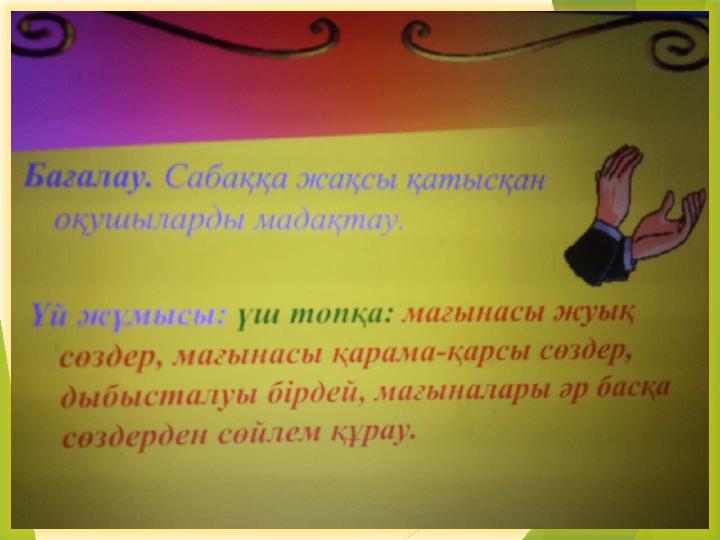 Бағалау. Сабаққа жақсы қатысқан оқушыларды мадақтау.

Үй жұмысы: үш топқа: мағынасы жуық сөздер, мағынасы қарама-қарсы сөздер, дыбысталуы бірдей, мағыналары әр басқа сөздерден сөйлем құрау.